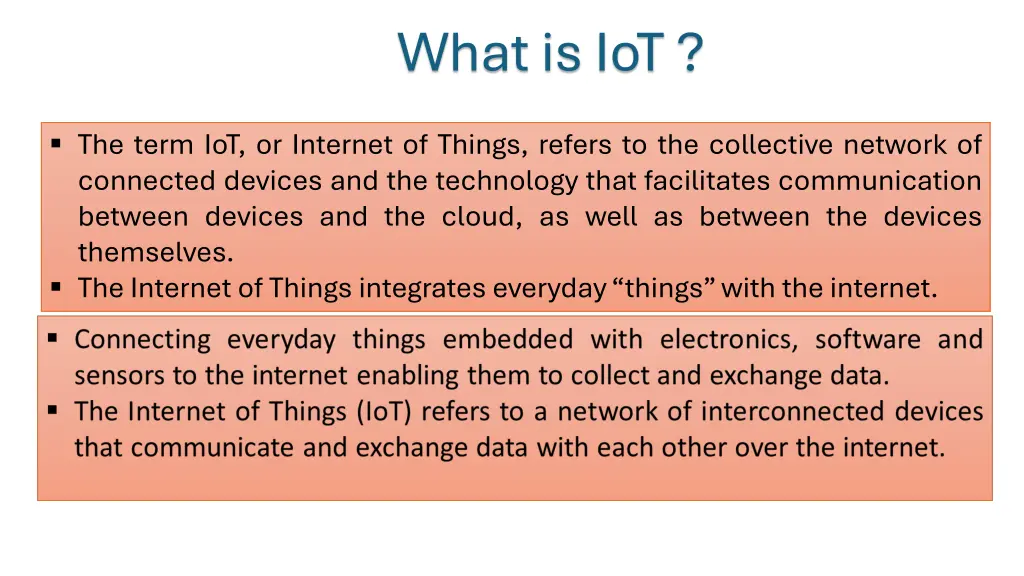 What is IoT ?

▪ The term IoT, or Internet of Things, refers to the collective network of connected devices and the technology that facilitates communication between devices and the cloud, as well as between the devices themselves.
▪ The Internet of Things integrates everyday “things” with the internet.

▪ Connecting everyday things embedded with electronics, software and sensors to the internet enabling them to collect and exchange data.
▪ The Internet of Things (IoT) refers to a network of interconnected devices that communicate and exchange data with each other over the internet.